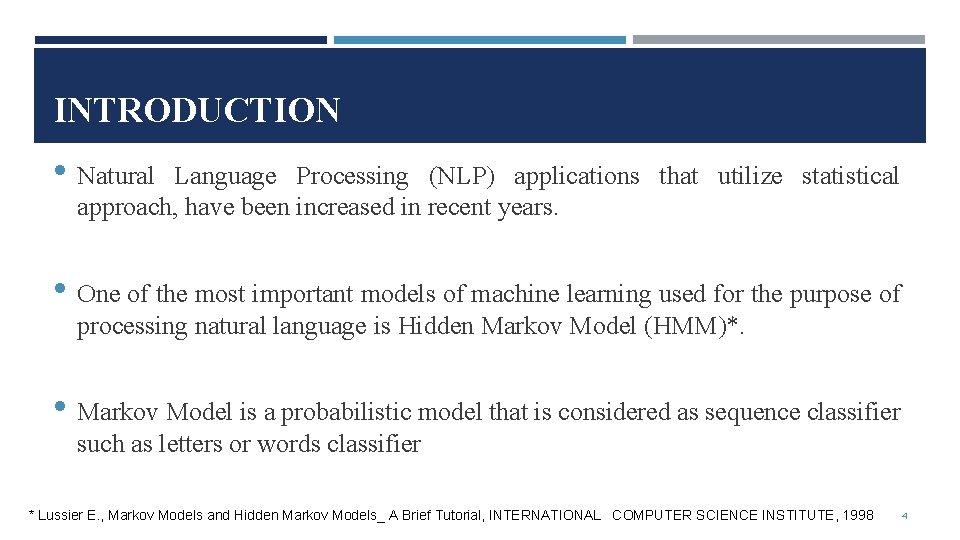 INTRODUCTION

• Natural Language Processing (NLP) applications that utilize statistical approach, have been increased in recent years.

• One of the most important models of machine learning used for the purpose of processing natural language is Hidden Markov Model (HMM)*.

• Markov Model is a probabilistic model that is considered as sequence classifier such as letters or words classifier

* Lussier E., Markov Models and Hidden Markov Models_ A Brief Tutorial, INTERNATIONAL COMPUTER SCIENCE INSTITUTE, 1998

4